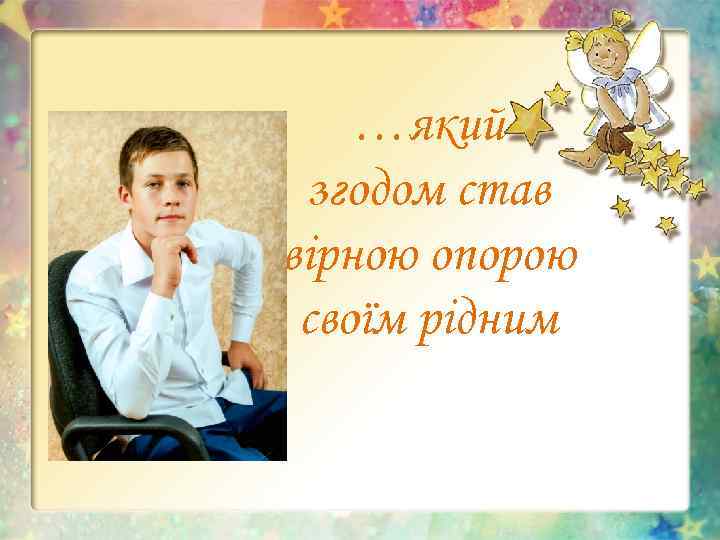 …який згодом став вірною опорою своїм рідним